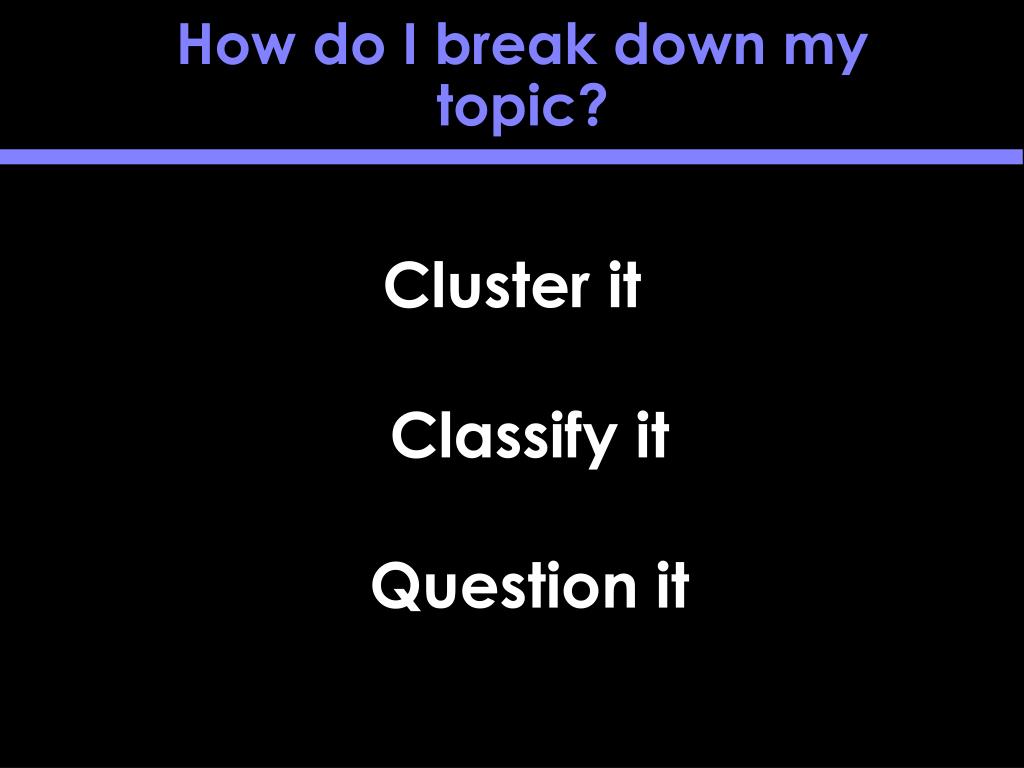 How do I break down my topic?

Cluster it

Classify it

Question it